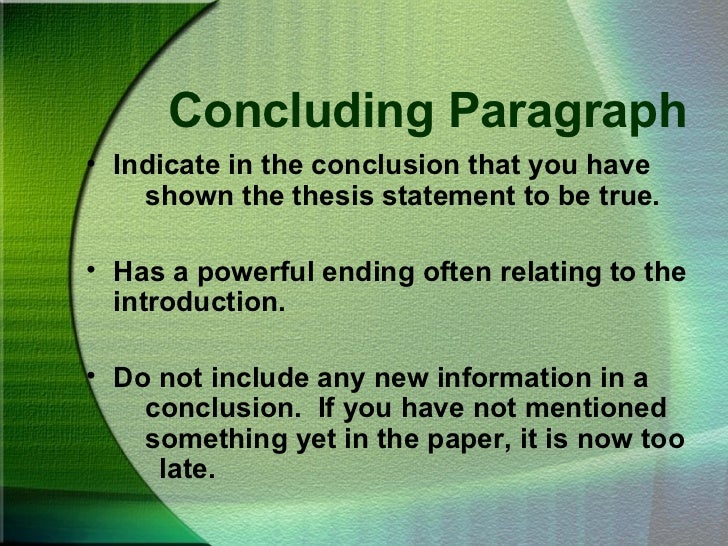 Concluding Paragraph

• Indicate in the conclusion that you have shown the thesis statement to be true.

• Has a powerful ending often relating to the introduction.

• Do not include any new information in a conclusion. If you have not mentioned something yet in the paper, it is now too late.